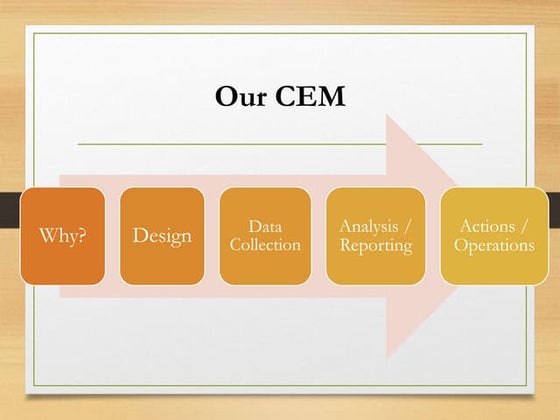 Our CEM

Why?

Design

Data Collection

Analysis / Reporting

Actions / Operations